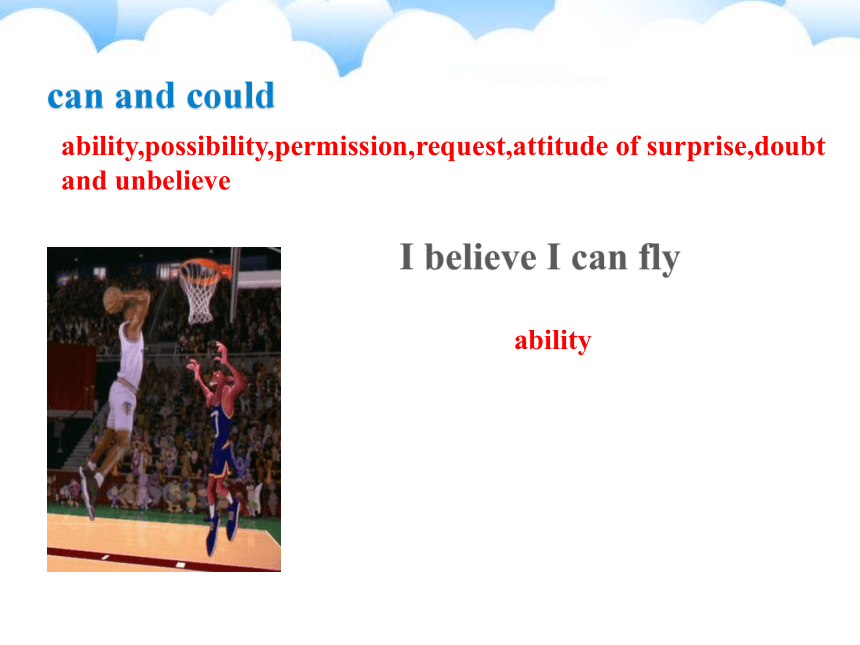 can and could

ability,possibility,permission,request,attitude of surprise,doubt and unbelieve

I believe I can fly

ability